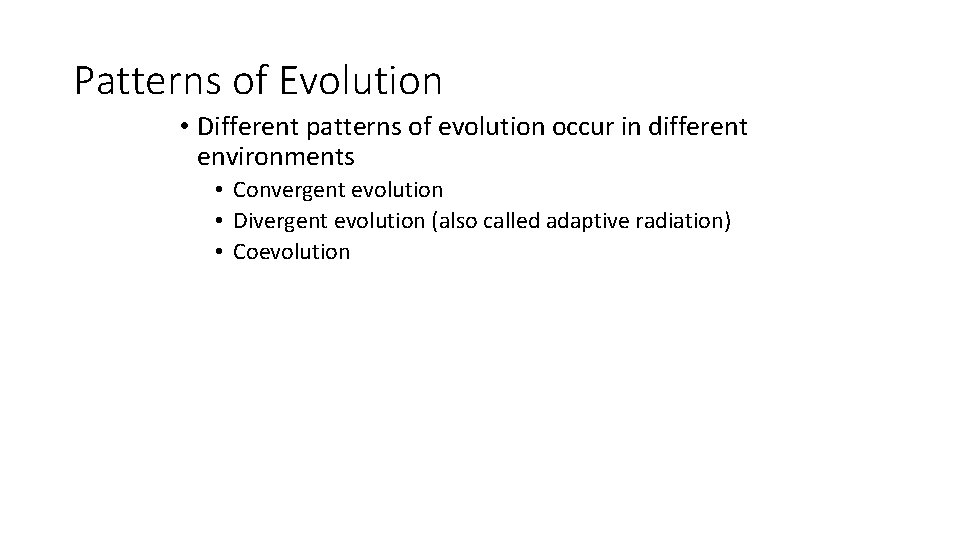 Patterns of Evolution

• Different patterns of evolution occur in different environments
  • Convergent evolution
  • Divergent evolution (also called adaptive radiation)
  • Coevolution